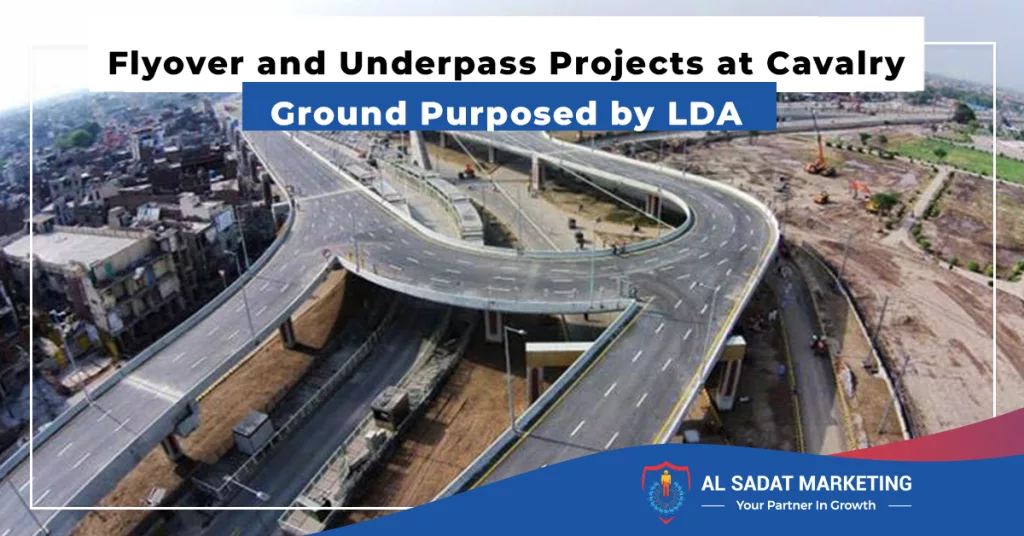 Flyover and Underpass Projects at Cavalry Ground Purposed by LDA

AL SADAT MARKETING
Your Partner In Growth